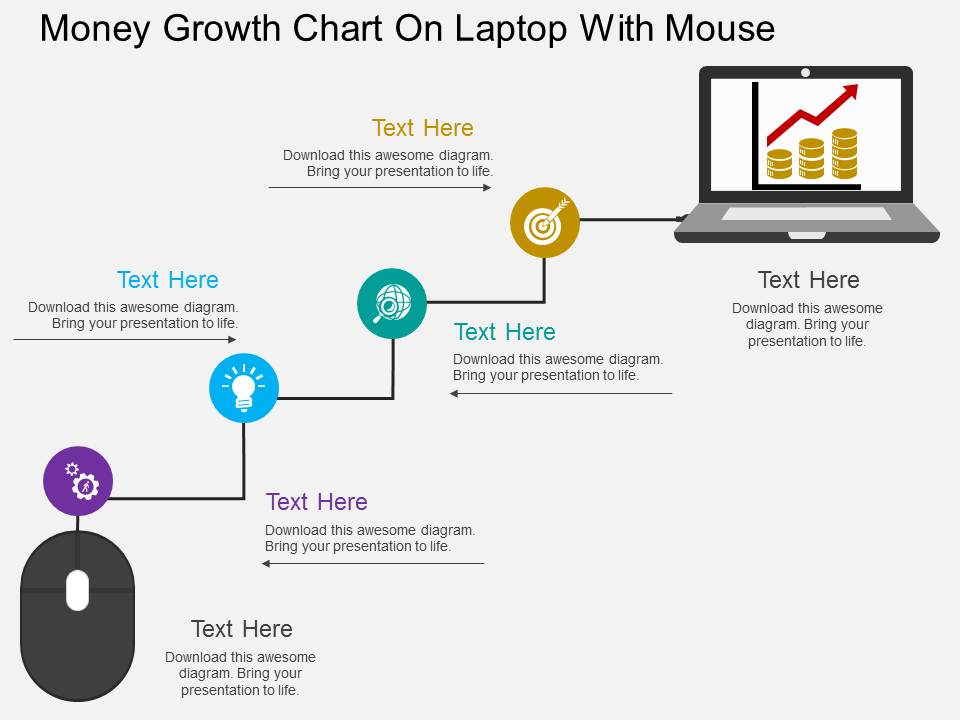 Money Growth Chart On Laptop With Mouse

Text Here
Download this awesome diagram. Bring your presentation to life.

Text Here
Download this awesome diagram. Bring your presentation to life.

Text Here
Download this awesome diagram. Bring your presentation to life.

Text Here
Download this awesome diagram. Bring your presentation to life.

Text Here
Download this awesome diagram. Bring your presentation to life.

Text Here
Download this awesome diagram. Bring your presentation to life.